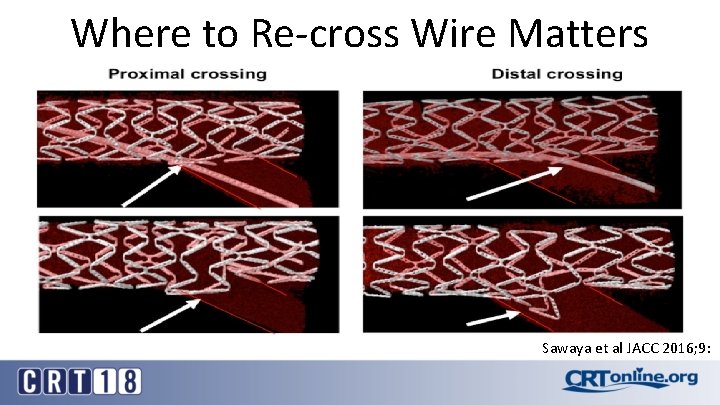 Where to Re-cross Wire Matters

Proximal crossing

Distal crossing

Sawaya et al JACC 2016;9:

CRT18

CRTonline.org